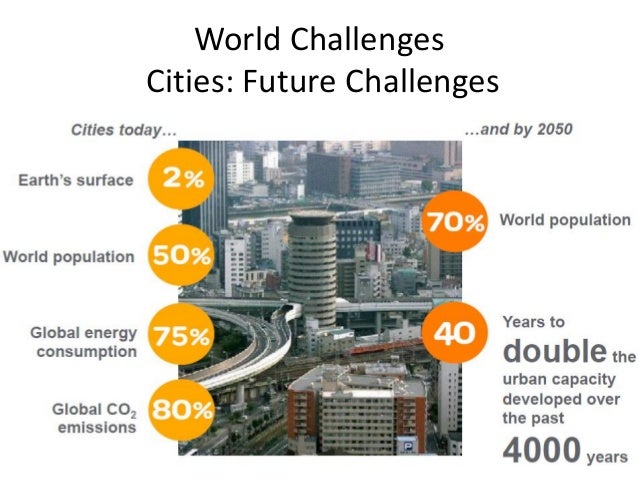 World Challenges
Cities: Future Challenges

Cities today...

Earth's surface 2%

World population 50%

Global energy consumption 75%

Global $CO_2$ emissions 80%

...and by 2050

70% World population

40 Years to double the urban capacity developed over the past 4000 years

P